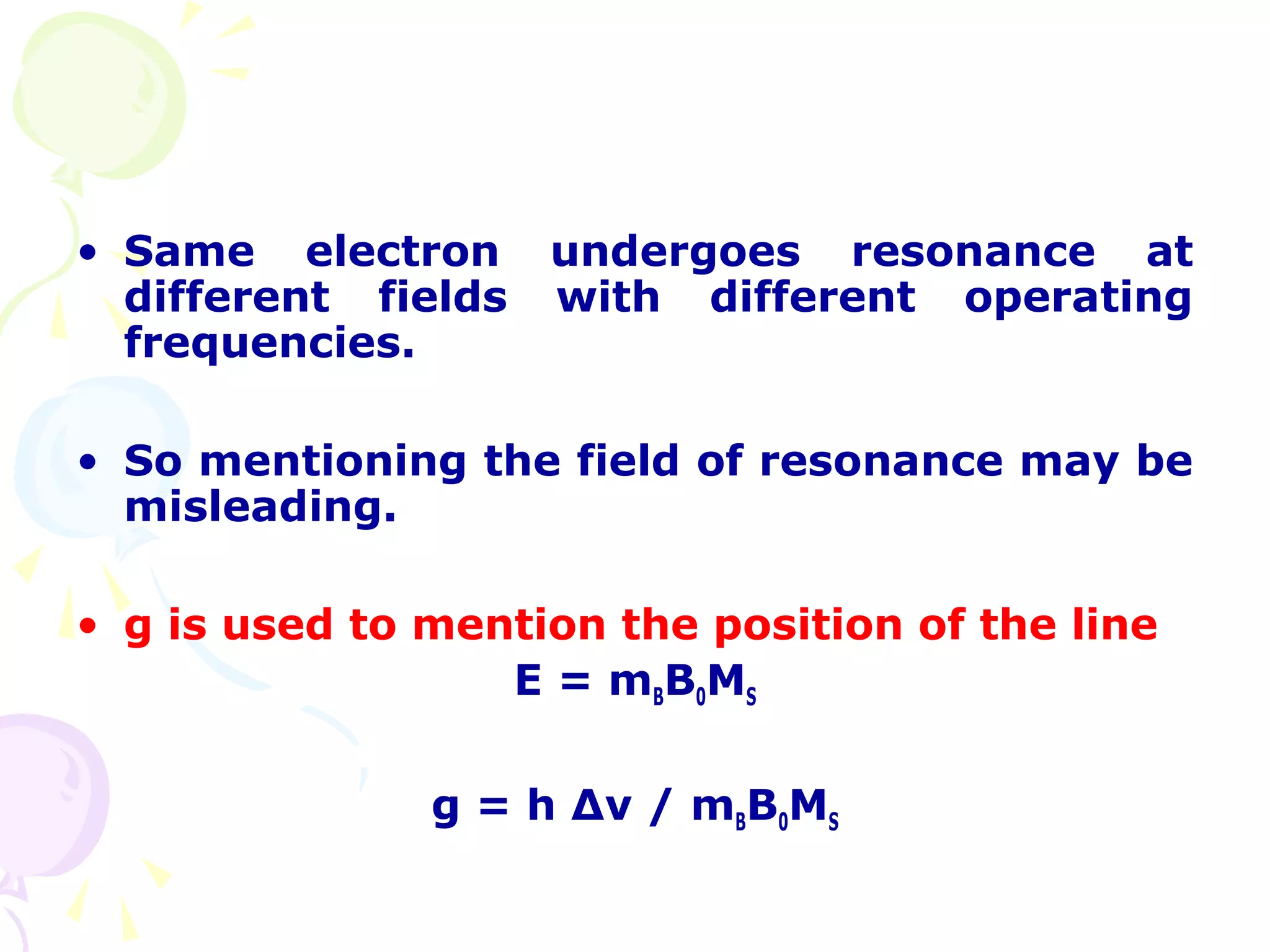 • Same electron undergoes resonance at different fields with different operating frequencies.

• So mentioning the field of resonance may be misleading.

• g is used to mention the position of the line

$E = m_B B_0 M_S$

$g = h \Delta v / m_B B_0 M_S$